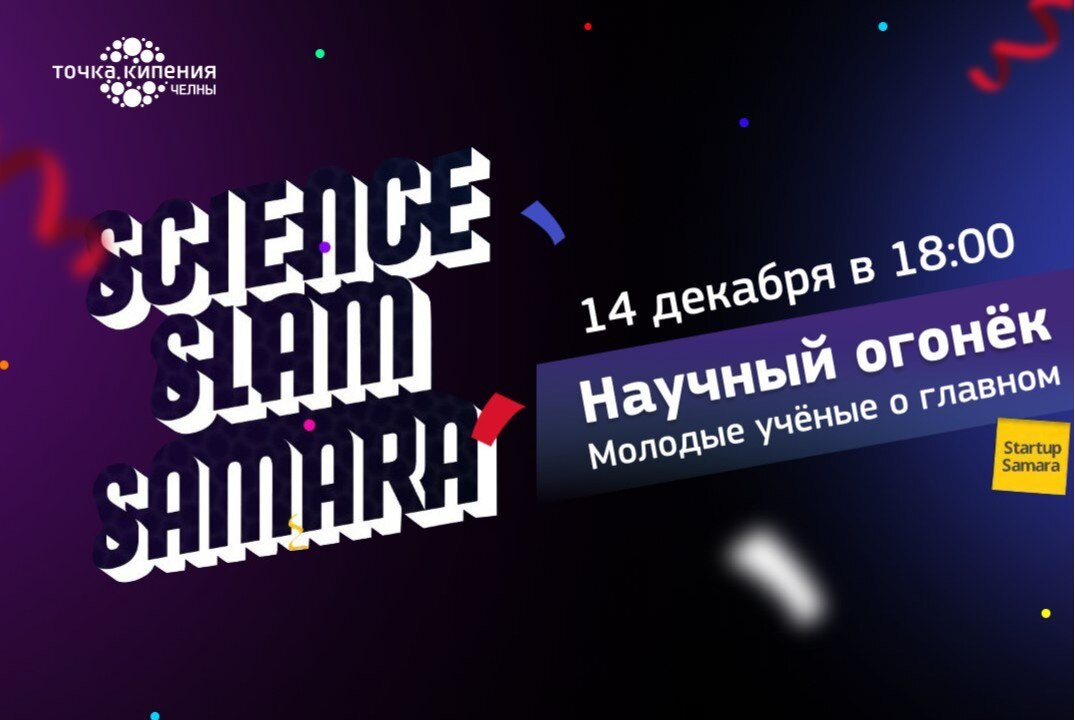 точка кипения
ЧЕЛНЫ

SCIENCE SLAM SAMARA

14 декабря в 18:00

Научный огонёк

Молодые учёные о главном

Startup Samara